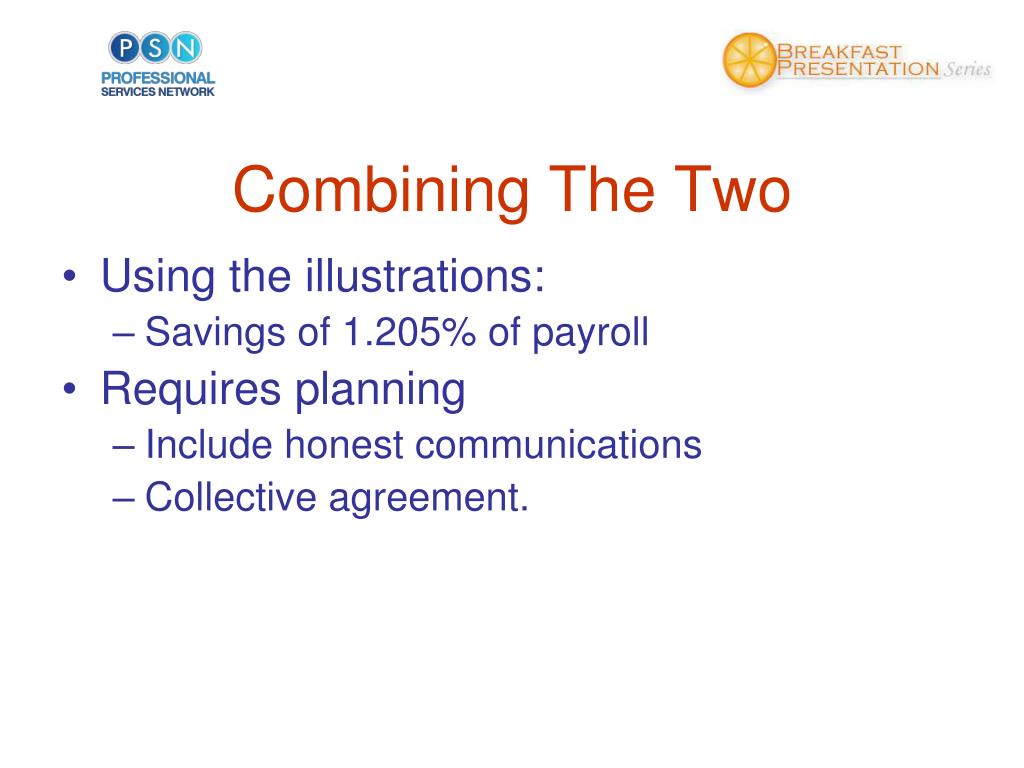 PSN
PROFESSIONAL
SERVICES NETWORK

BREAKFAST
PRESENTATION Series

Combining The Two

• Using the illustrations:
– Savings of 1.205% of payroll
• Requires planning
– Include honest communications
– Collective agreement.